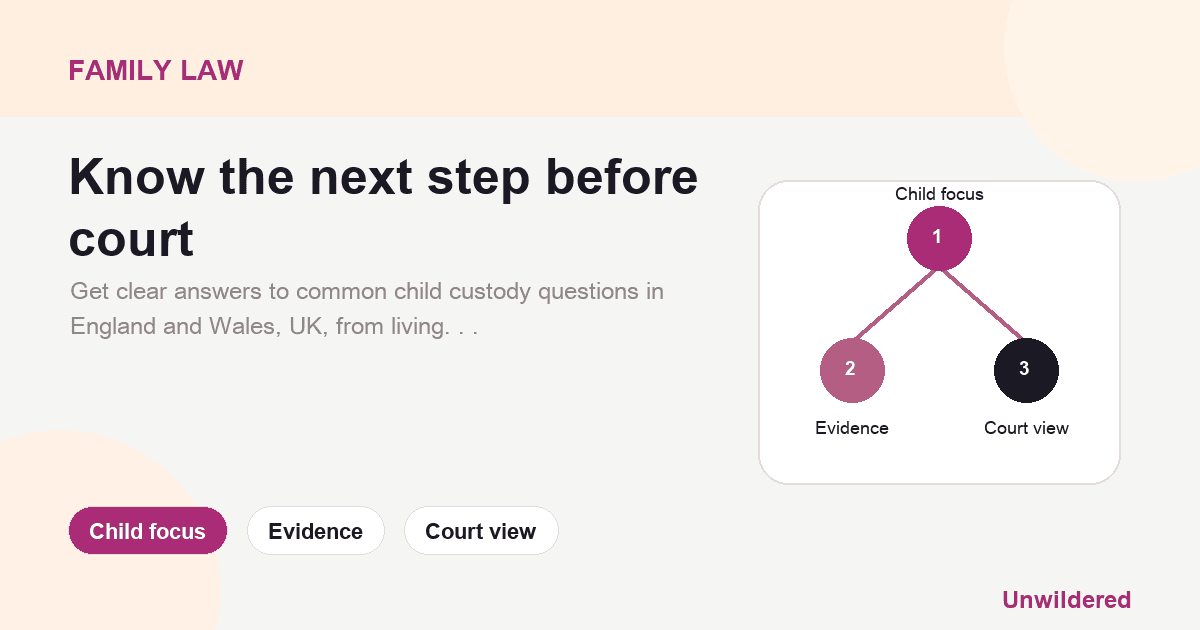 FAMILY LAW

Know the next step before court

Get clear answers to common child custody questions in England and Wales, UK, from living. . .

Child focus
1
2
3
Evidence
Court view

Child focus
Evidence
Court view

Unwildered